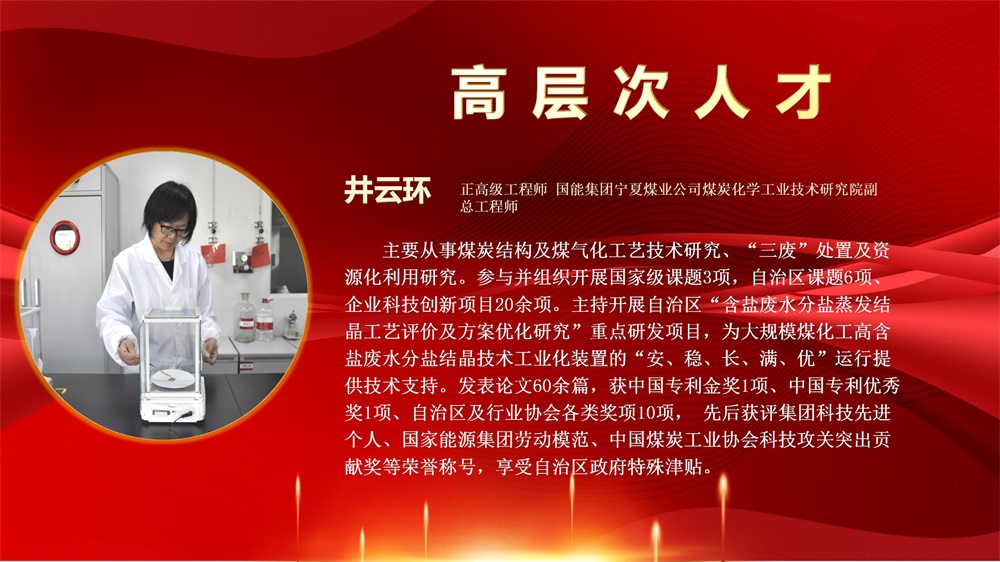 高层次人才

井云环

正高级工程师 国能集团宁夏煤业公司煤炭化学工业技术研究院副总工程师

主要从事煤炭结构及煤气化工艺技术研究、“三废”处置及资源化利用研究。参与并组织开展国家级课题3项，自治区课题6项、企业科技创新项目20余项。主持开展自治区“含盐废水分盐蒸发结晶工艺评价及方案优化研究”重点研发项目，为大规模煤化工高含盐废水分盐结晶技术工业化装置的“安、稳、长、满、优”运行提供技术支持。发表论文60余篇，获中国专利金奖1项、中国专利优秀奖1项、自治区及行业协会各类奖项10项， 先后获评集团科技先进个人、国家能源集团劳动模范、中国煤炭工业协会科技攻关突出贡献奖等荣誉称号，享受自治区政府特殊津贴。